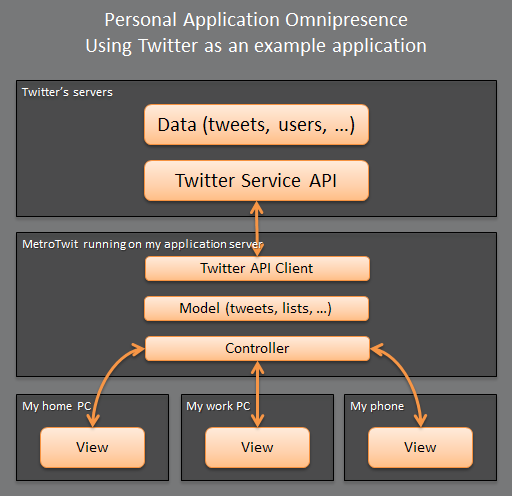 Personal Application Omnipresence
Using Twitter as an example application

Twitter's servers

Data (tweets, users, ...)

Twitter Service API

MetroTwit running on my application server

Twitter API Client

Model (tweets, lists, ...)

Controller

My home PC

View

My work PC

View

My phone

View